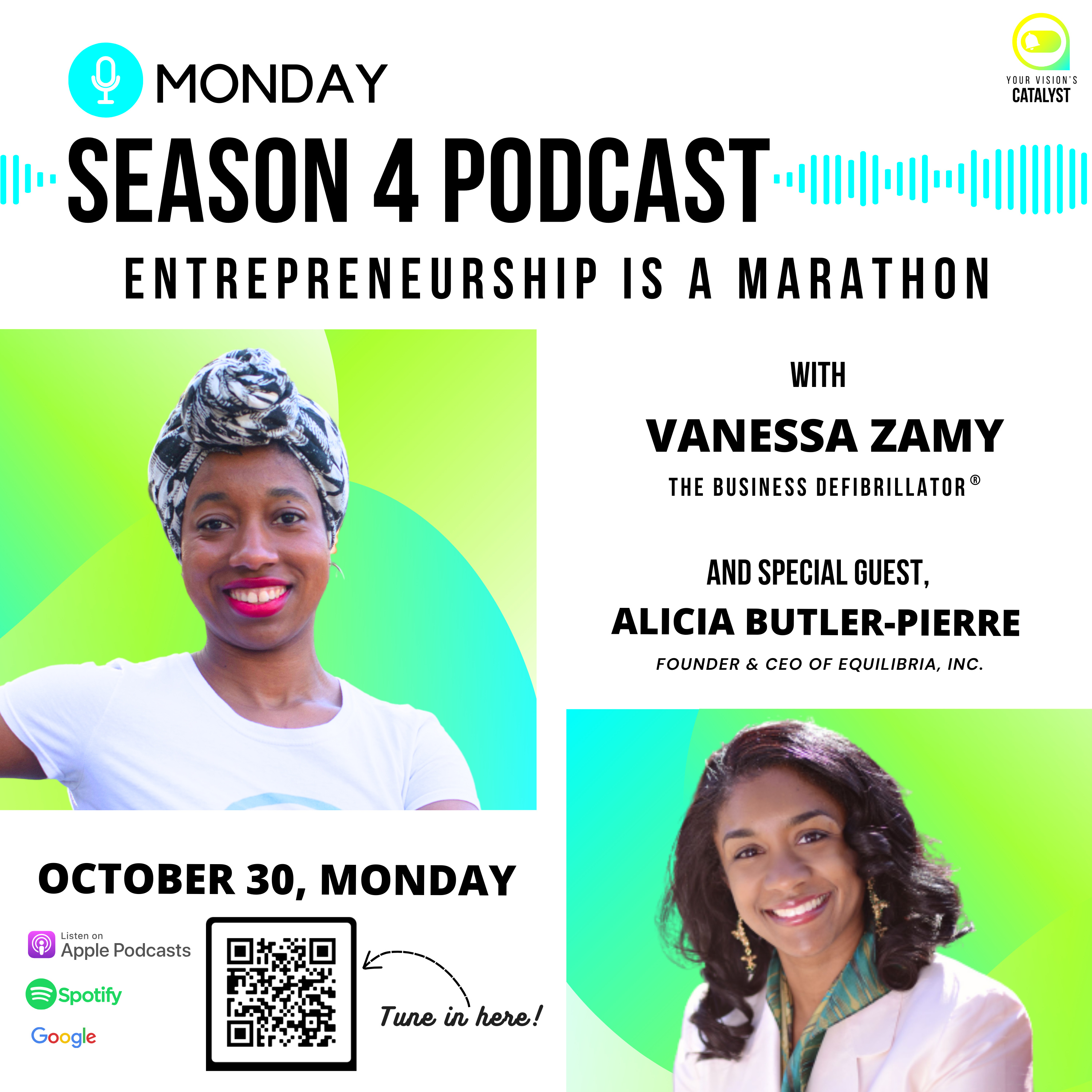 MONDAY

YOUR VISION'S CATALYST

SEASON 4 PODCAST

ENTREPRENEURSHIP IS A MARATHON

WITH

VANESSA ZAMY

THE BUSINESS DEFIBRILLATOR®

AND SPECIAL GUEST,

ALICIA BUTLER-PIERRE

FOUNDER & CEO OF EQUILIBRIA, INC.

OCTOBER 30, MONDAY

Listen on Apple Podcasts

Spotify

Google

Tune in here!